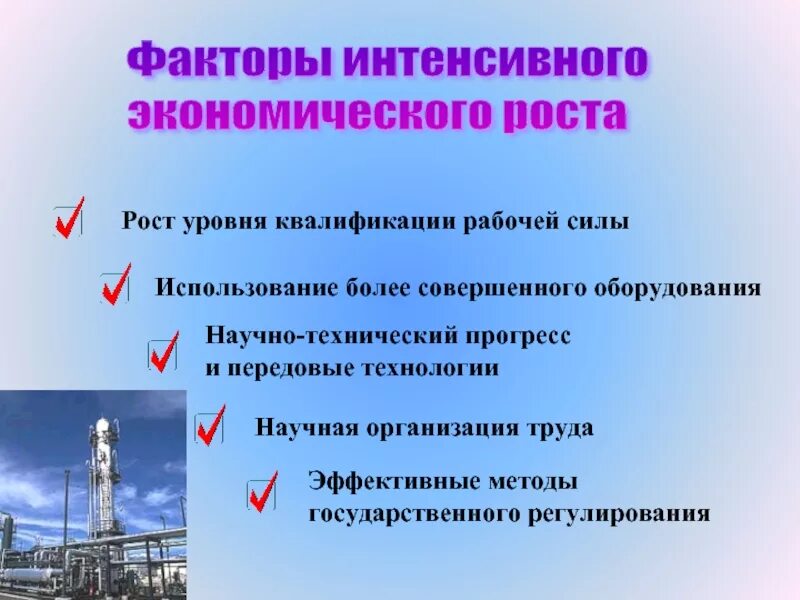 Факторы интенсивного экономического роста

Рост уровня квалификации рабочей силы

Использование более совершенного оборудования

Научно-технический прогресс и передовые технологии

Научная организация труда

Эффективные методы государственного регулирования